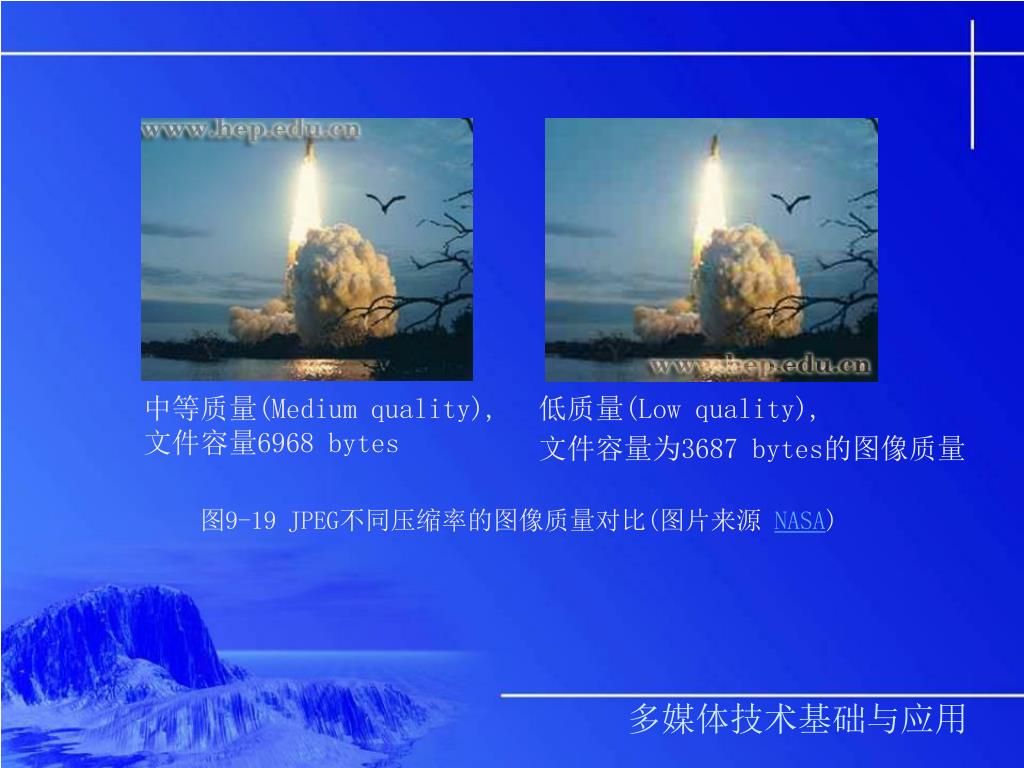 www.hep.edu.cn

www.hep.edu.cn

中等质量(Medium quality),
文件容量6968 bytes

低质量(Low quality),
文件容量为3687 bytes的图像质量

图9-19 JPEG不同压缩率的图像质量对比(图片来源 NASA)

多媒体技术基础与应用